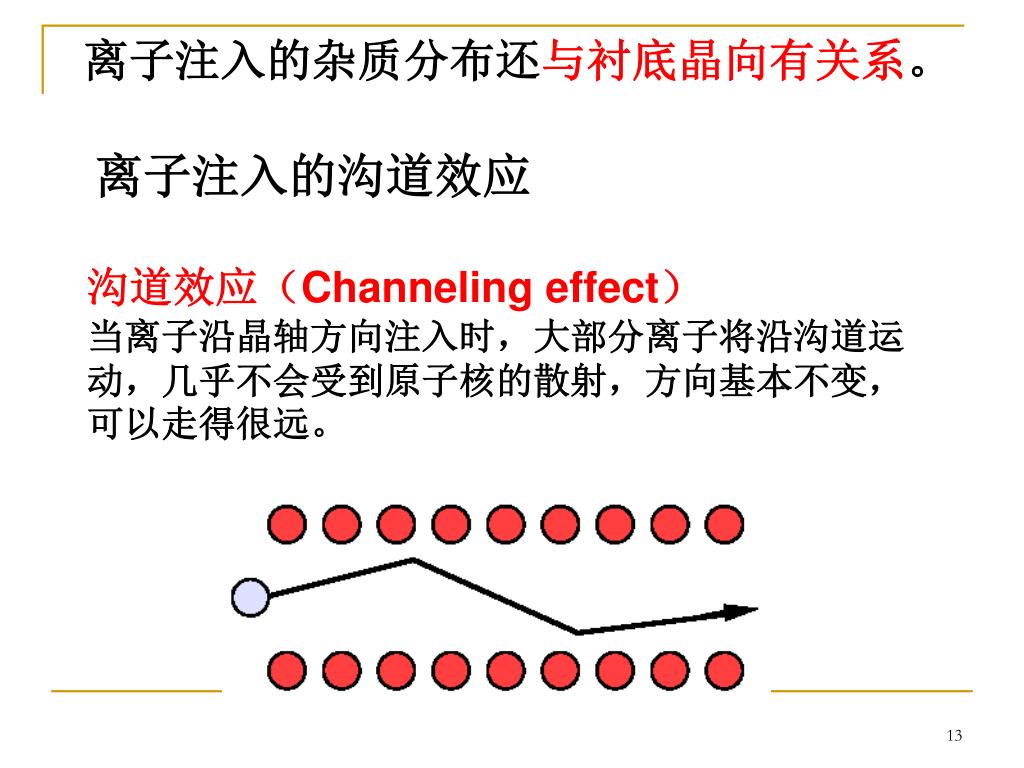 离子注入的杂质分布还与衬底晶向有关系。

离子注入的沟道效应

沟道效应（Channeling effect）
当离子沿晶轴方向注入时，大部分离子将沿沟道运动，几乎不会受到原子核的散射，方向基本不变，可以走得很远。

13